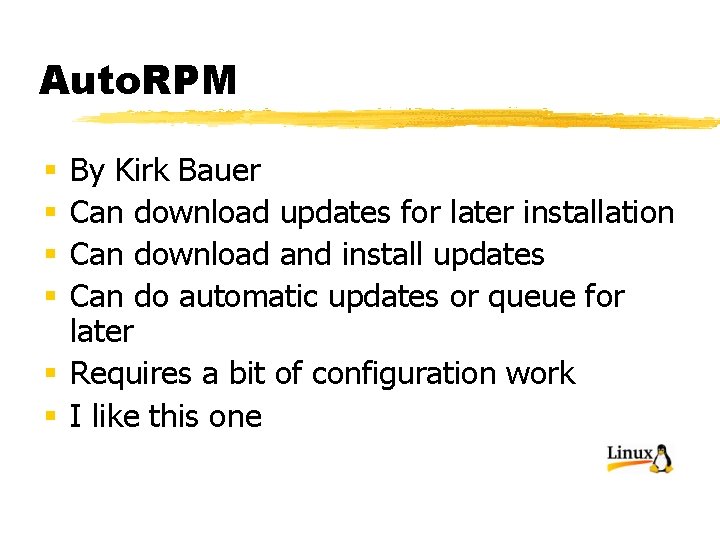 AutoRPM

- By Kirk Bauer
- Can download updates for later installation
- Can download and install updates
- Can do automatic updates or queue for later
- Requires a bit of configuration work
- I like this one

Linux